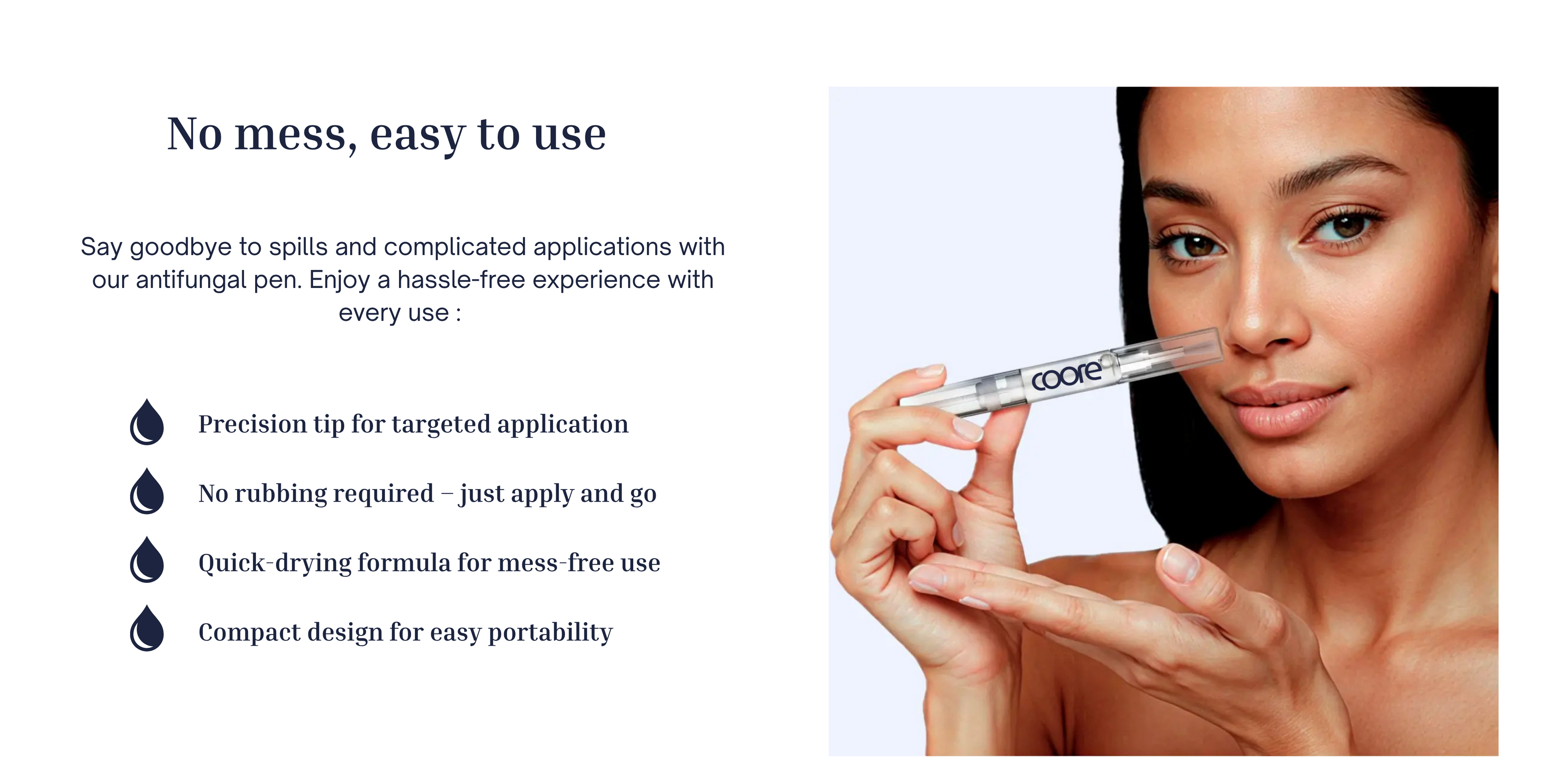 No mess, easy to use

Say goodbye to spills and complicated applications with our antifungal pen. Enjoy a hassle-free experience with every use :

Precision tip for targeted application

No rubbing required – just apply and go

Quick-drying formula for mess-free use

Compact design for easy portability

coore